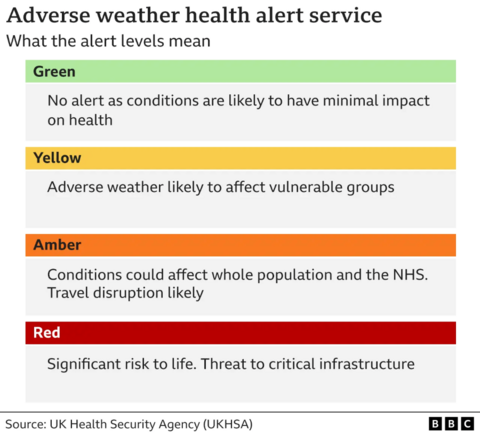 Adverse weather health alert service

What the alert levels mean

Green

No alert as conditions are likely to have minimal impact on health

Yellow

Adverse weather likely to affect vulnerable groups

Amber

Conditions could affect whole population and the NHS. Travel disruption likely

Red

Significant risk to life. Threat to critical infrastructure

Source: UK Health Security Agency (UKHSA)

BBC